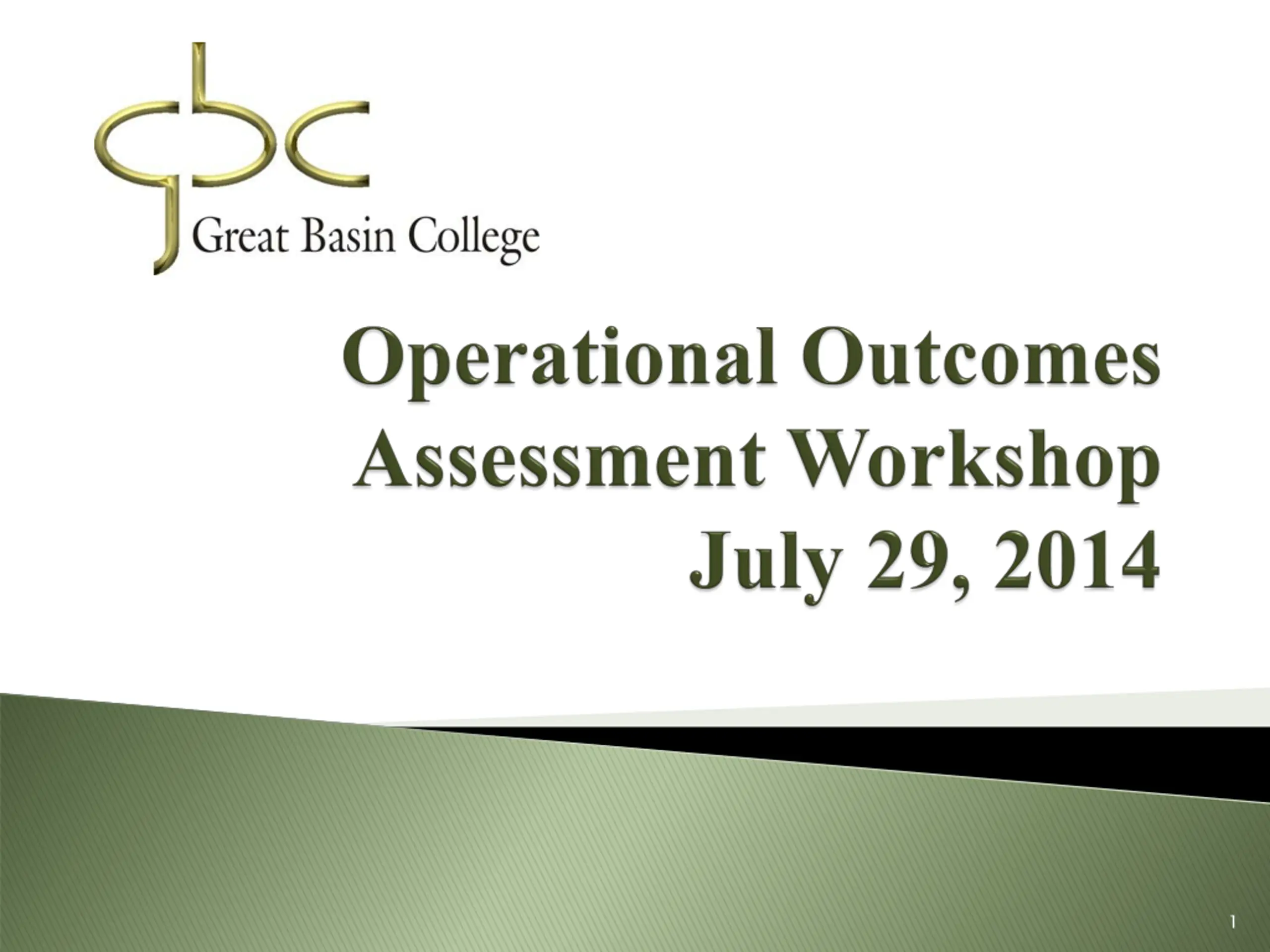 gbc
Great Basin College

Operational Outcomes Assessment Workshop July 29, 2014

1